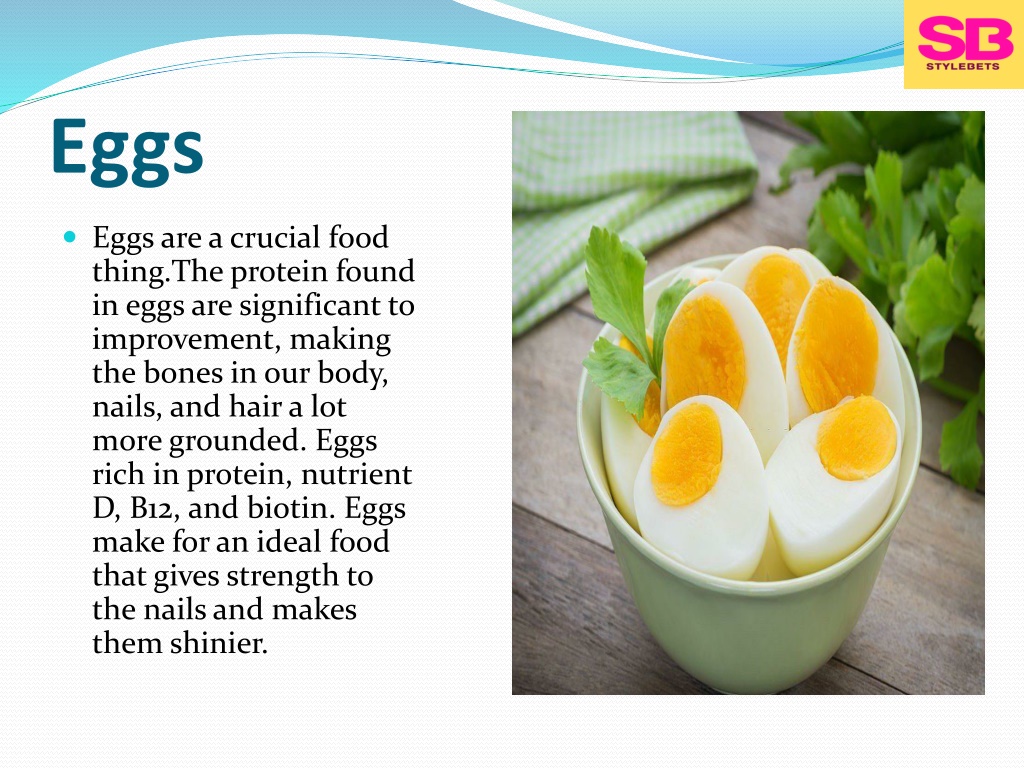 SB
STYLEBETS

Eggs

Eggs are a crucial food thing.The protein found in eggs are significant to improvement, making the bones in our body, nails, and hair a lot more grounded. Eggs rich in protein, nutrient D, B12, and biotin. Eggs make for an ideal food that gives strength to the nails and makes them shinier.